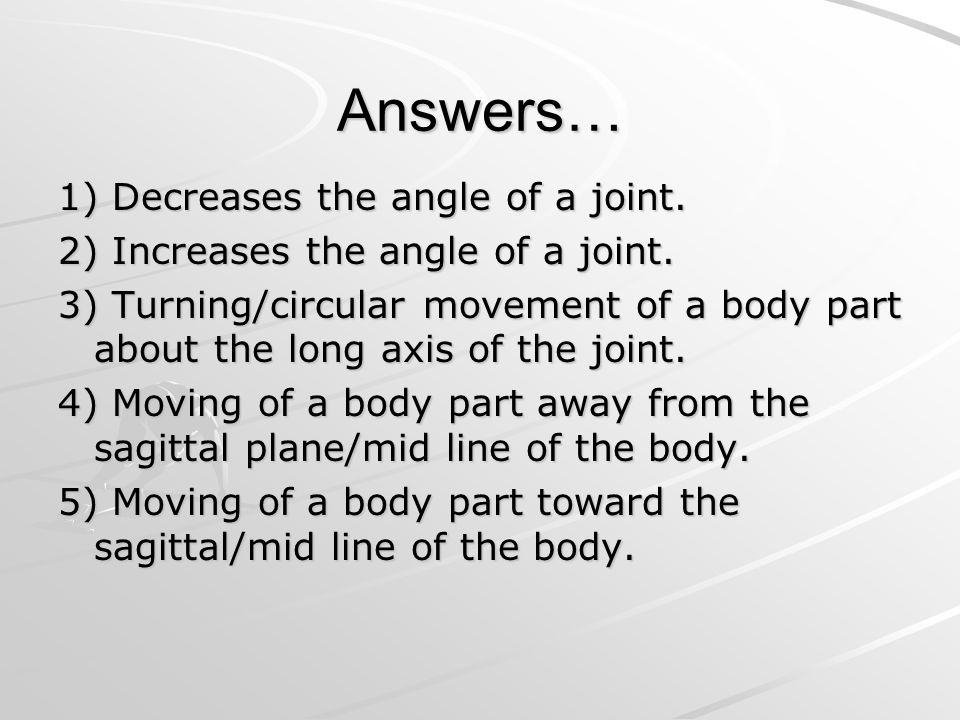 Answers…

1) Decreases the angle of a joint.

2) Increases the angle of a joint.

3) Turning/circular movement of a body part about the long axis of the joint.

4) Moving of a body part away from the sagittal plane/mid line of the body.

5) Moving of a body part toward the sagittal/mid line of the body.